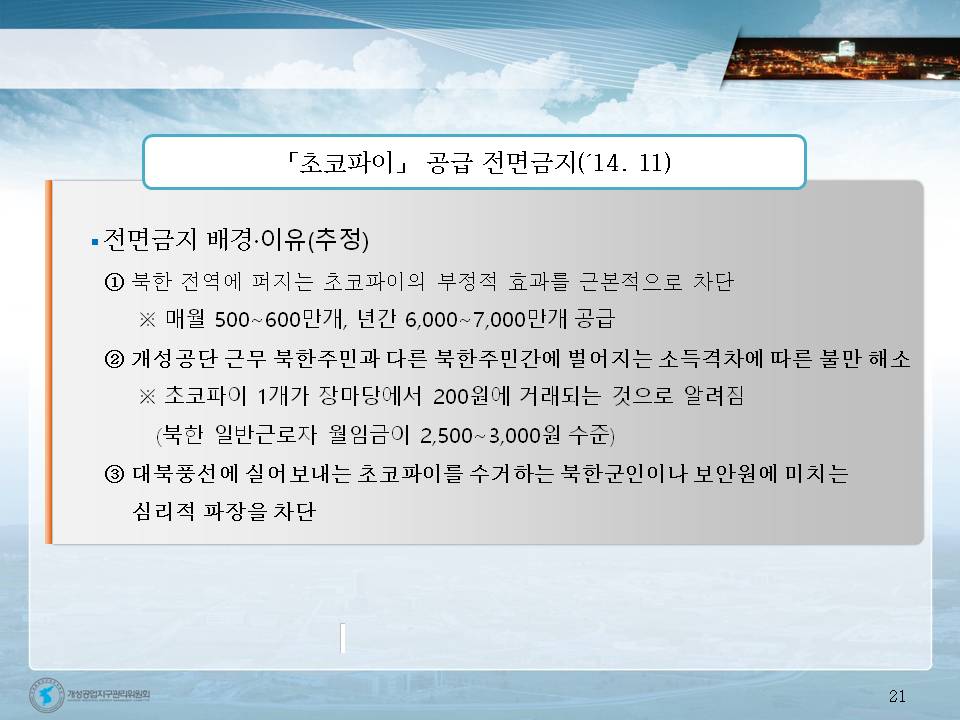 「초코파이」 공급 전면금지('14. 11)

▪ 전면금지 배경·이유(추정)

① 북한 전역에 퍼지는 초코파이의 부정적 효과를 근본적으로 차단

※ 매월 500~600만개, 년간 6,000~7,000만개 공급

② 개성공단 근무 북한주민과 다른 북한주민간에 벌어지는 소득격차에 따른 불만 해소

※ 초코파이 1개가 장마당에서 200원에 거래되는 것으로 알려짐

(북한 일반근로자 월임금이 2,500~3,000원 수준)

③ 대북풍선에 실어보내는 초코파이를 수거하는 북한군인이나 보안원에 미치는 심리적 파장을 차단

개성공업지구관리위원회

21